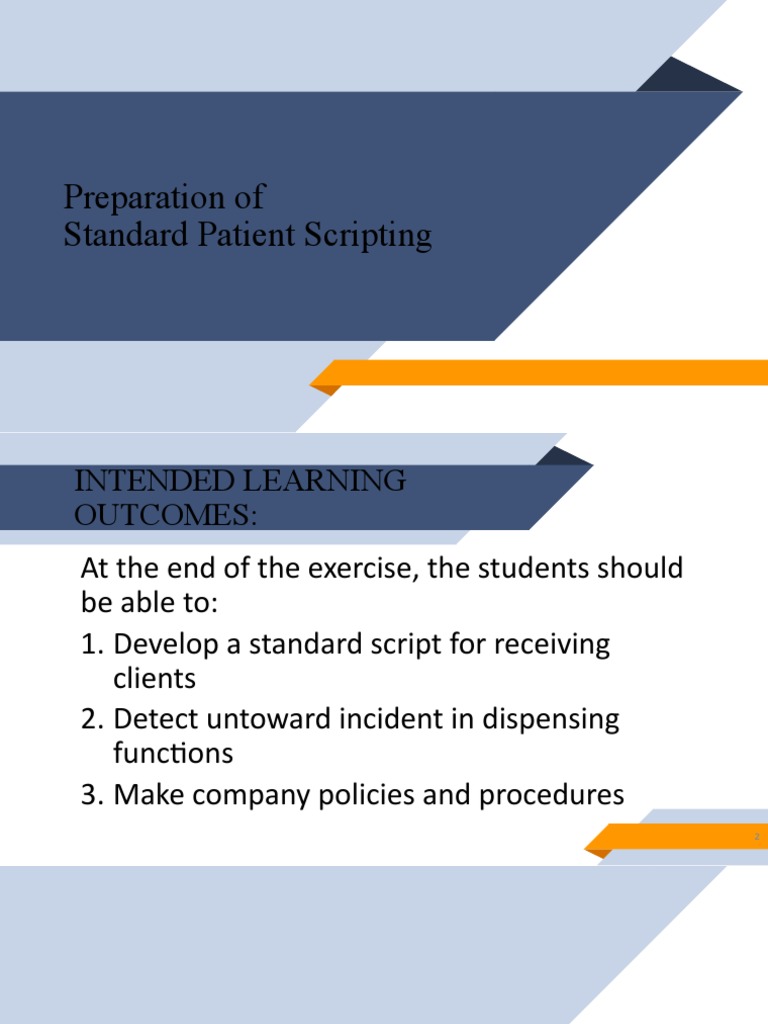 Preparation of
Standard Patient Scripting

INTENDED LEARNING OUTCOMES:

At the end of the exercise, the students should be able to:
1. Develop a standard script for receiving clients
2. Detect untoward incident in dispensing functions
3. Make company policies and procedures

2